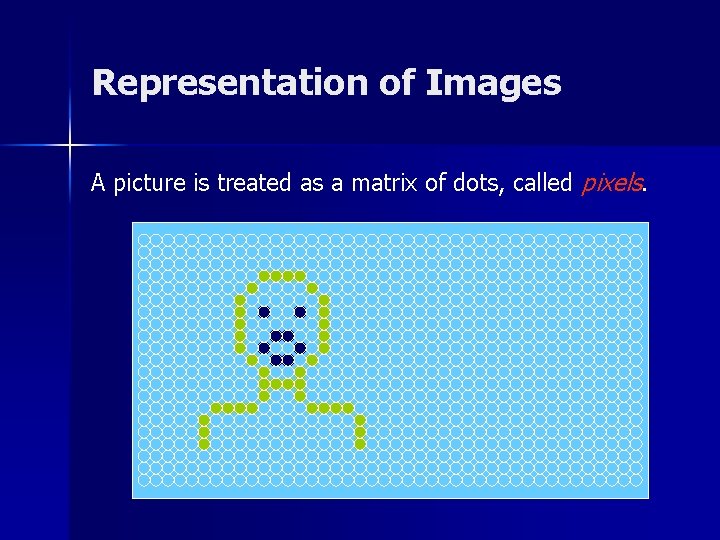 Representation of Images

A picture is treated as a matrix of dots, called pixels.